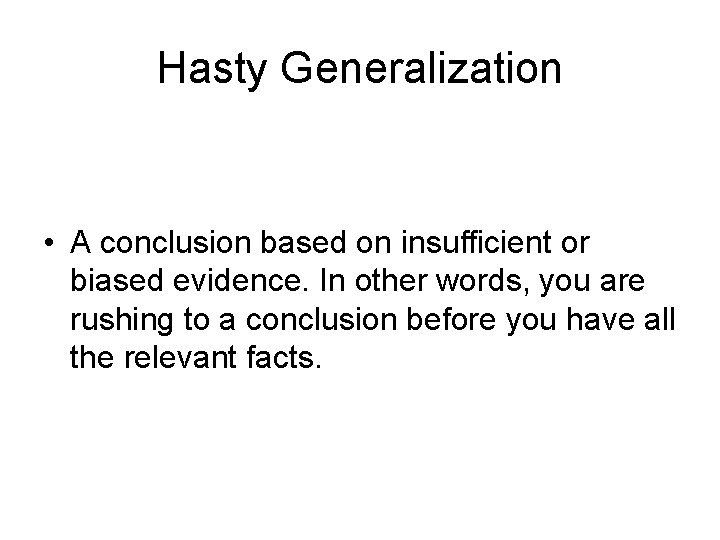 Hasty Generalization

• A conclusion based on insufficient or biased evidence. In other words, you are rushing to a conclusion before you have all the relevant facts.